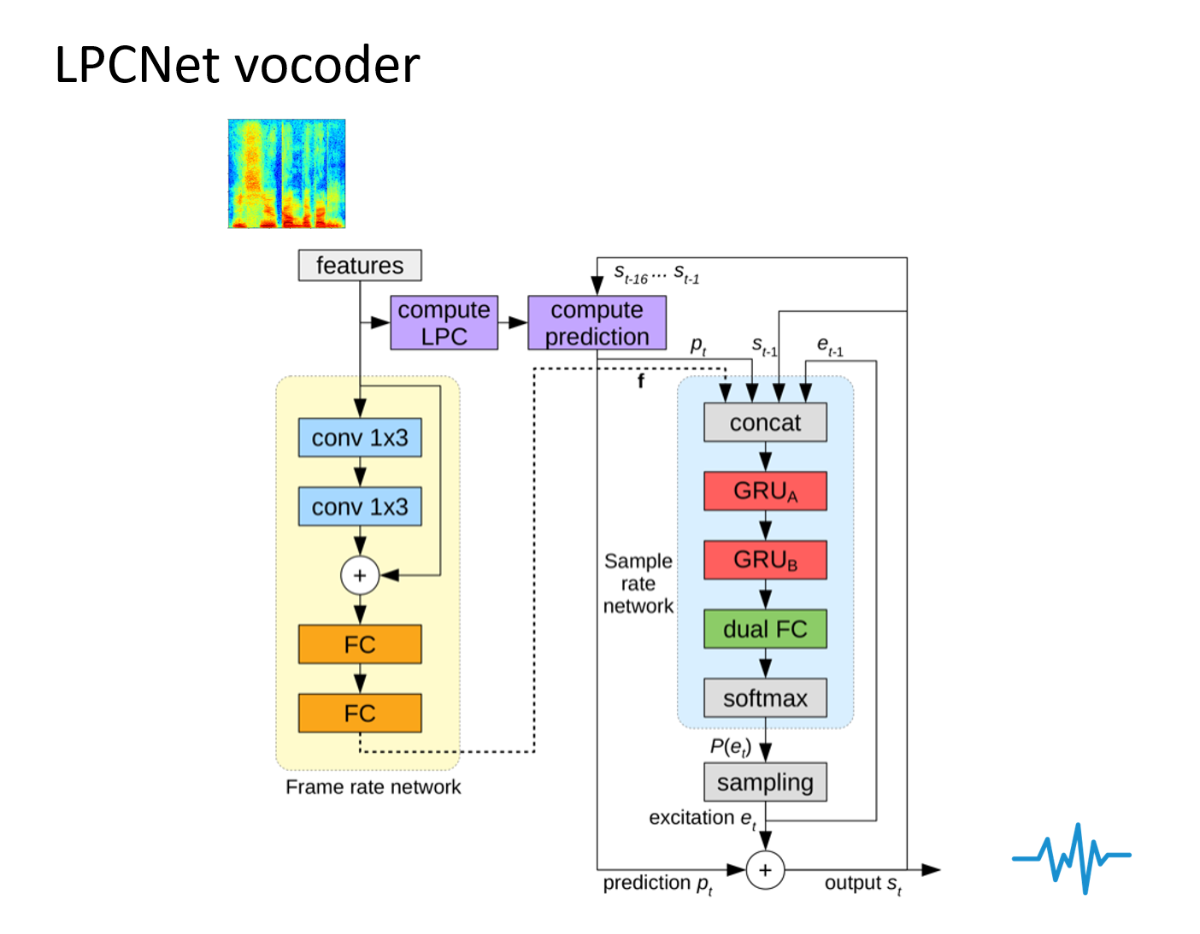 LPCNet vocoder

features

compute LPC

compute prediction

$s_{t-16} \ldots s_{t-1}$

$p_t$

$s_{t-1}$

$e_{t-1}$

f

conv 1x3

conv 1x3

+

FC

FC

Frame rate network

concat

$GRU_A$

$GRU_B$

dual FC

softmax

Sample rate network

$P(e_t)$

sampling

excitation $e_t$

+

prediction $p_t$

output $s_t$